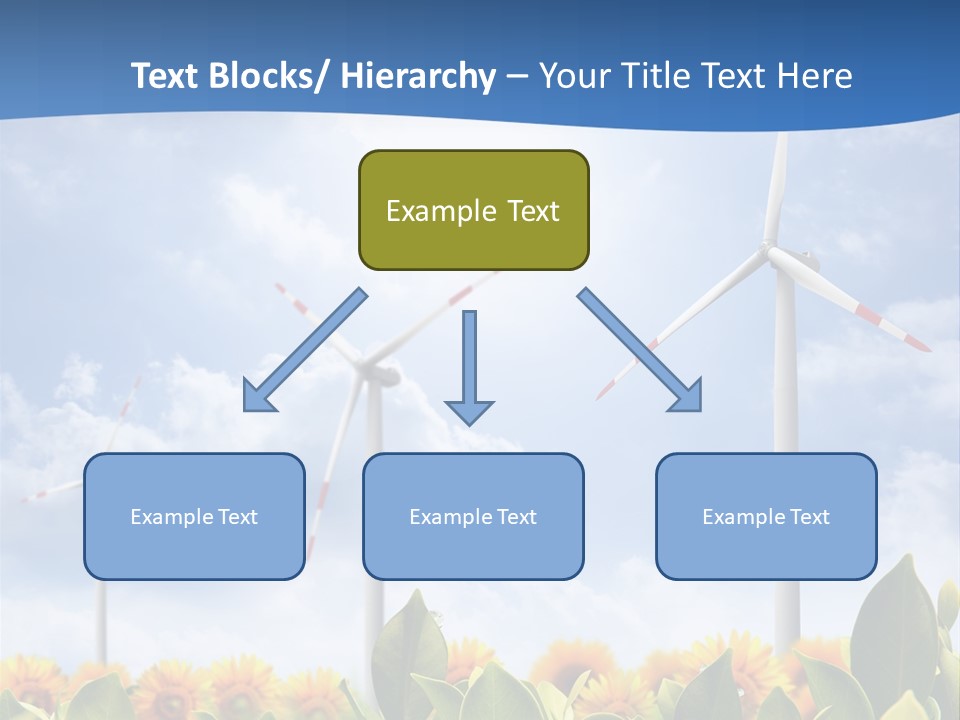 Text Blocks/ Hierarchy – Your Title Text Here

Example Text

Example Text

Example Text

Example Text